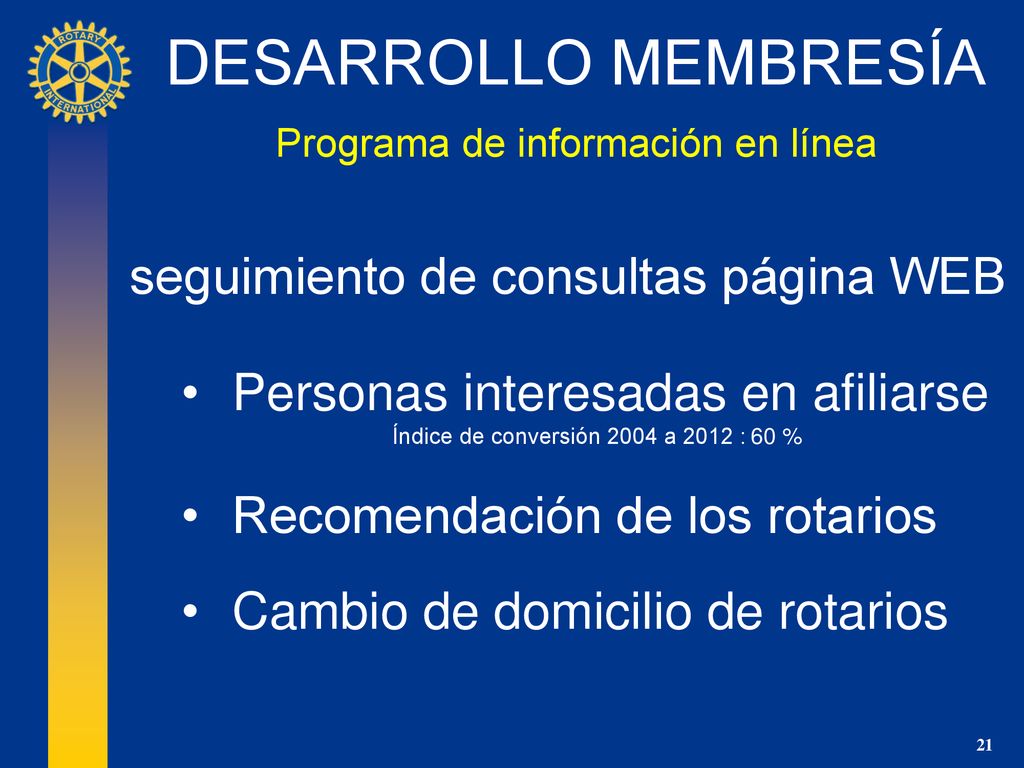 ROTARY INTERNATIONAL

DESARROLLO MEMBRESÍA

Programa de información en línea

seguimiento de consultas página WEB

• Personas interesadas en afiliarse
Índice de conversión 2004 a 2012 : 60 %

• Recomendación de los rotarios

• Cambio de domicilio de rotarios

21